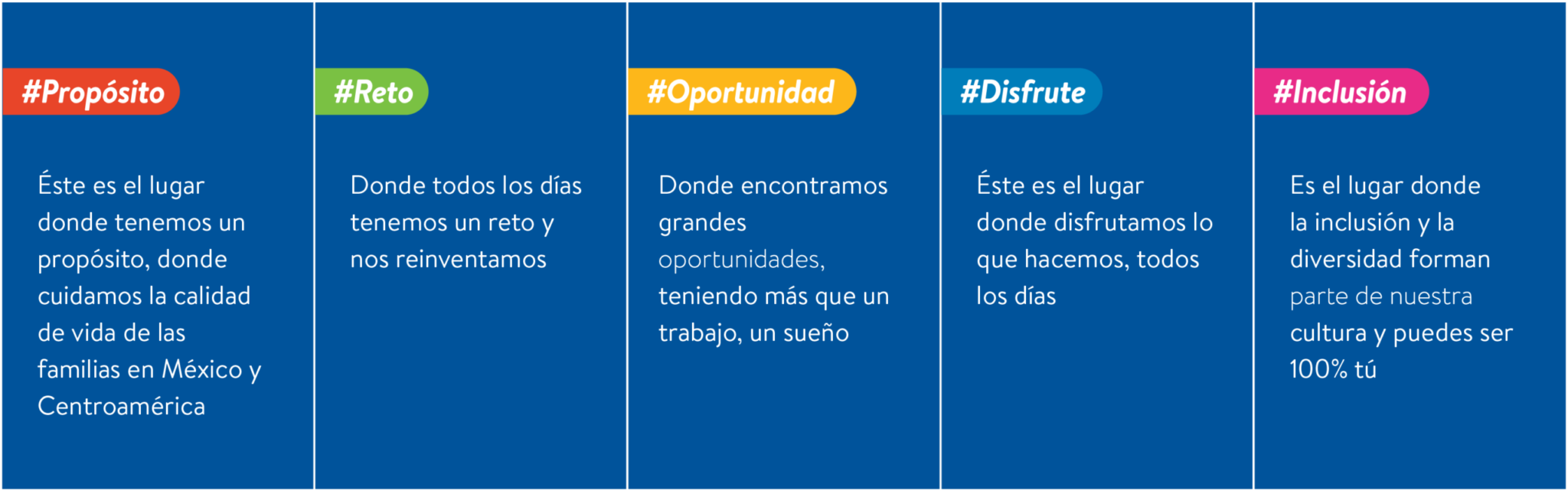 #Propósito

Éste es el lugar donde tenemos un propósito, donde cuidamos la calidad de vida de las familias en México y Centroamérica

#Reto

Donde todos los días tenemos un reto y nos reinventamos

#Oportunidad

Donde encontramos grandes oportunidades, teniendo más que un trabajo, un sueño

#Disfrute

Éste es el lugar donde disfrutamos lo que hacemos, todos los días

#Inclusión

Es el lugar donde la inclusión y la diversidad forman parte de nuestra cultura y puedes ser 100% tú